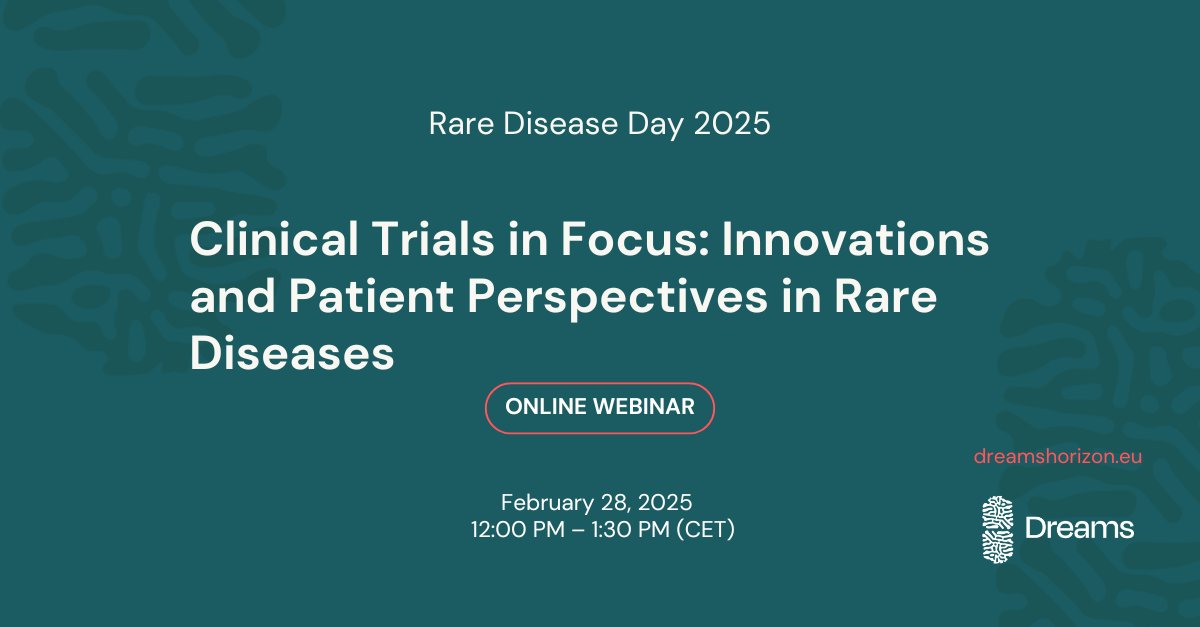 Rare Disease Day 2025

Clinical Trials in Focus: Innovations and Patient Perspectives in Rare Diseases

ONLINE WEBINAR

dreamshorizon.eu

February 28, 2025
12:00 PM – 1:30 PM (CET)

Dreams